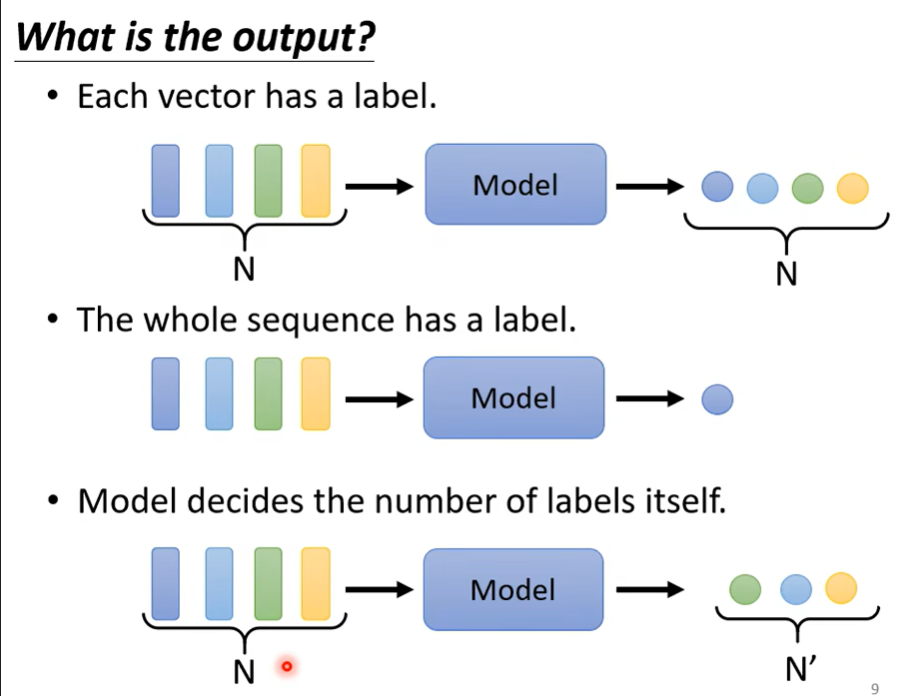 What is the output?

• Each vector has a label.

Model

N

N

• The whole sequence has a label.

Model

• Model decides the number of labels itself.

Model

N

N'

9